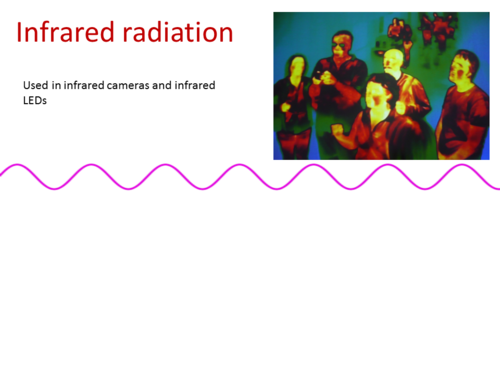 Infrared radiation

Used in infrared cameras and infrared LEDs